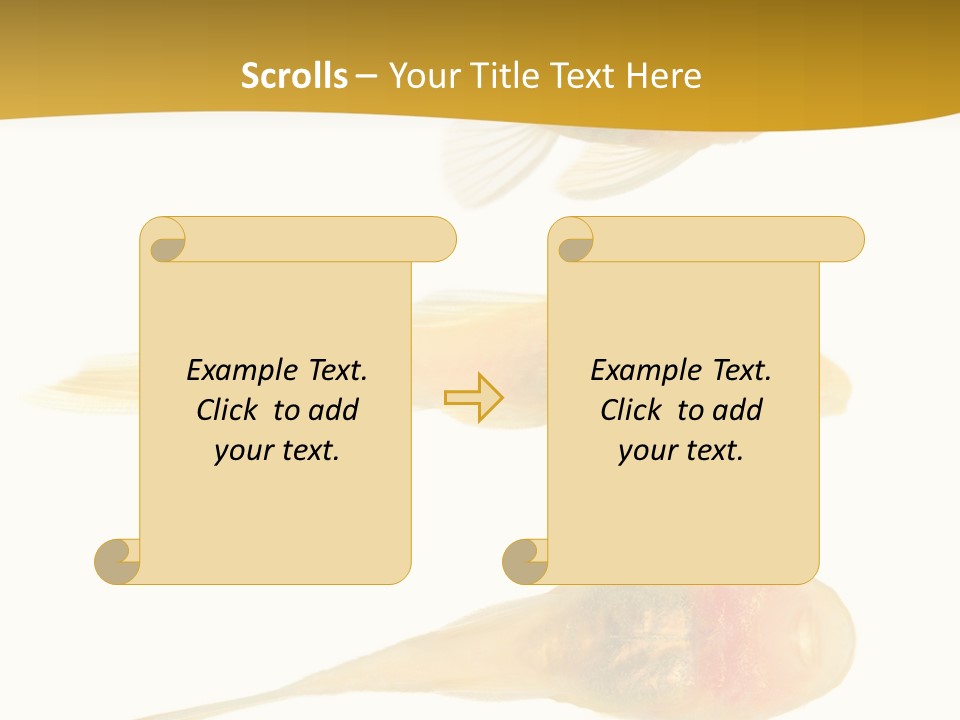 Scrolls – Your Title Text Here

Example Text. Click to add your text.

Example Text. Click to add your text.